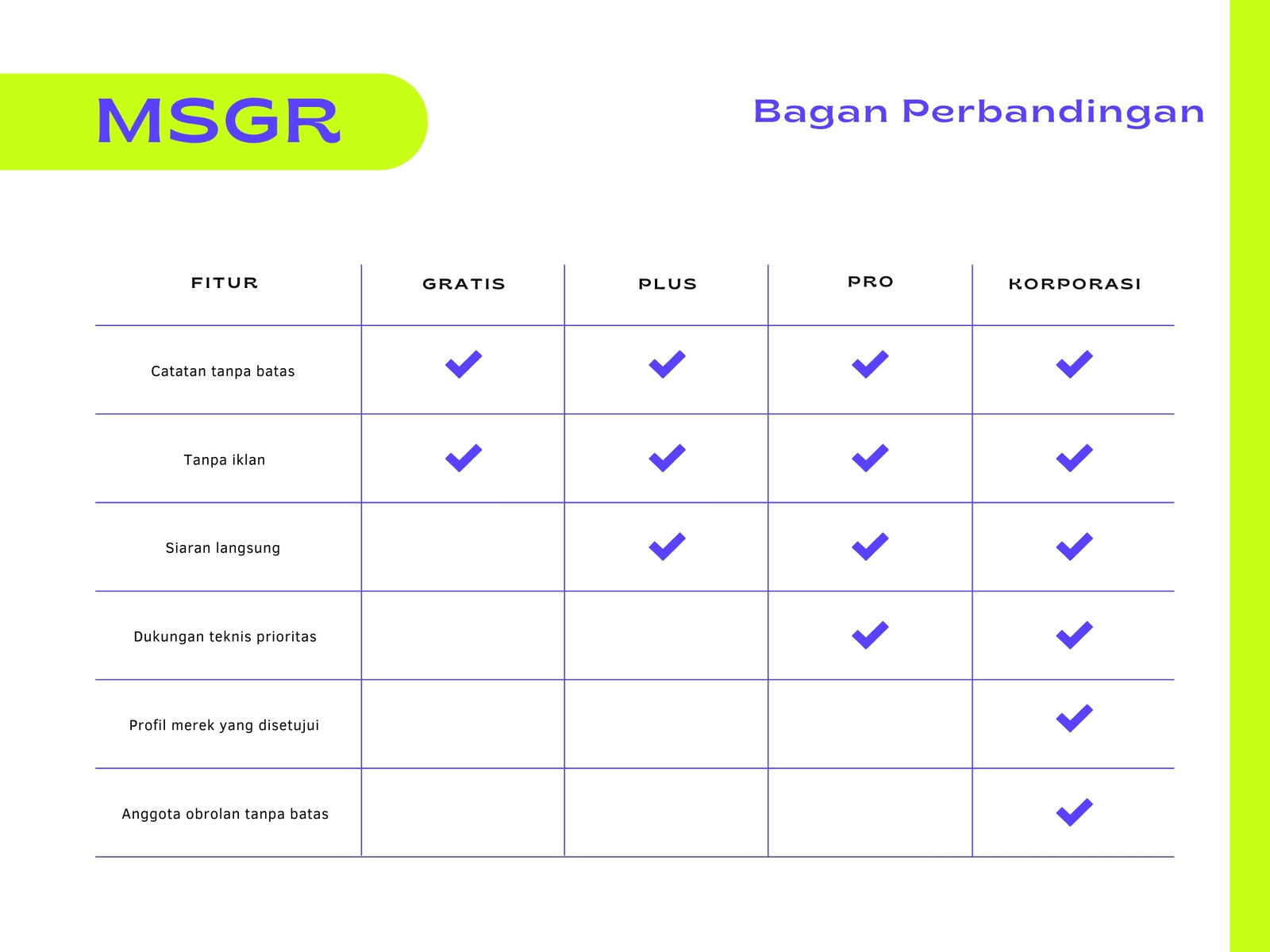 MSGR

Bagan Perbandingan

| FITUR | GRATIS | PLUS | PRO | KORPORASI |
|---|---|---|---|---|
| Catatan tanpa batas | ✓ | ✓ | ✓ | ✓ |
| Tanpa iklan | ✓ | ✓ | ✓ | ✓ |
| Siaran langsung |  | ✓ | ✓ | ✓ |
| Dukungan teknis prioritas |  |  | ✓ | ✓ |
| Profil merek yang disetujui |  |  |  | ✓ |
| Anggota obrolan tanpa batas |  |  |  | ✓ |